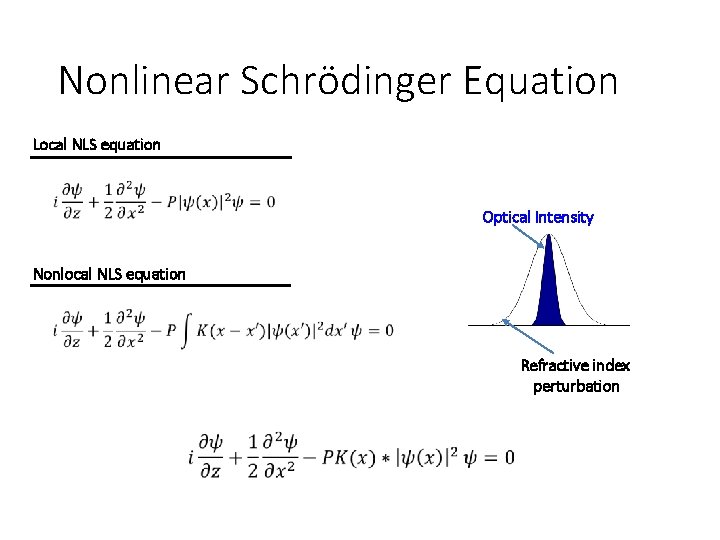 Nonlinear Schrödinger Equation

Local NLS equation

$i\frac{\partial\psi}{\partial z}+\frac{1}{2}\frac{\partial^2\psi}{\partial x^2}-P|\psi(x)|^2\psi=0$

Nonlocal NLS equation

$i\frac{\partial\psi}{\partial z}+\frac{1}{2}\frac{\partial^2\psi}{\partial x^2}-P\int K(x-x')|\psi(x')|^2dx'\,\psi=0$

Optical Intensity

Refractive index perturbation

$i\frac{\partial\psi}{\partial z}+\frac{1}{2}\frac{\partial^2\psi}{\partial x^2}-PK(x)*|\psi(x)|^2\,\psi=0$